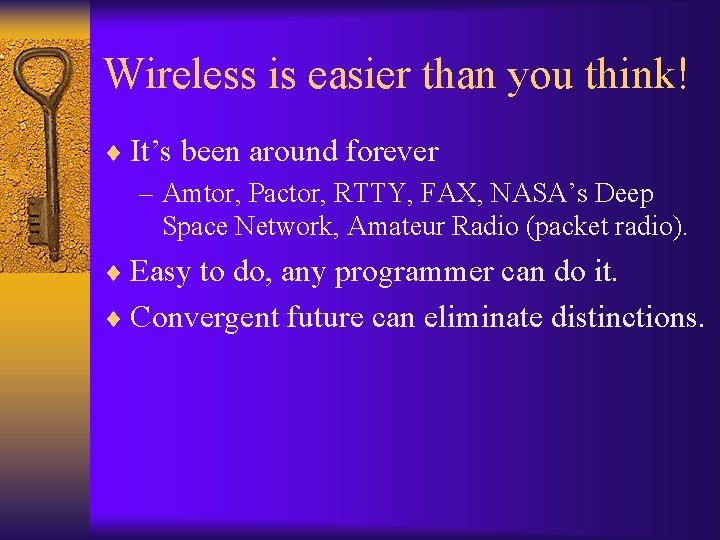 Wireless is easier than you think!

♦ It’s been around forever

– Amtor, Pactor, RTTY, FAX, NASA’s Deep Space Network, Amateur Radio (packet radio).

♦ Easy to do, any programmer can do it.

♦ Convergent future can eliminate distinctions.